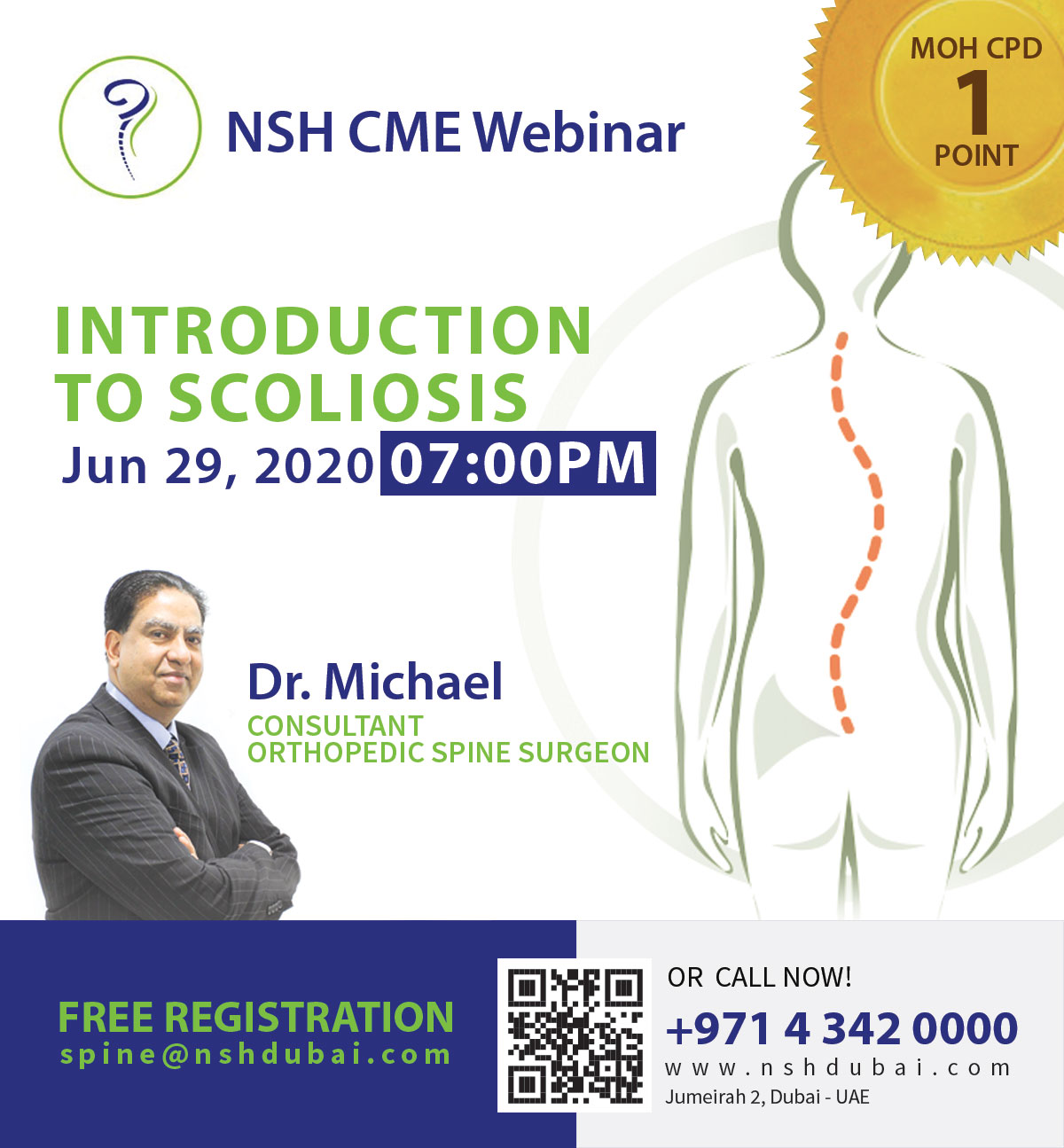 NSH CME Webinar

MOH CPD
1
POINT

INTRODUCTION TO SCOLIOSIS

Jun 29, 2020 07:00PM

Dr. Michael
CONSULTANT
ORTHOPEDIC SPINE SURGEON

FREE REGISTRATION
spine@nshdubai.com

OR CALL NOW!
+971 4 342 0000
www.nshdubai.com
Jumeirah 2, Dubai - UAE